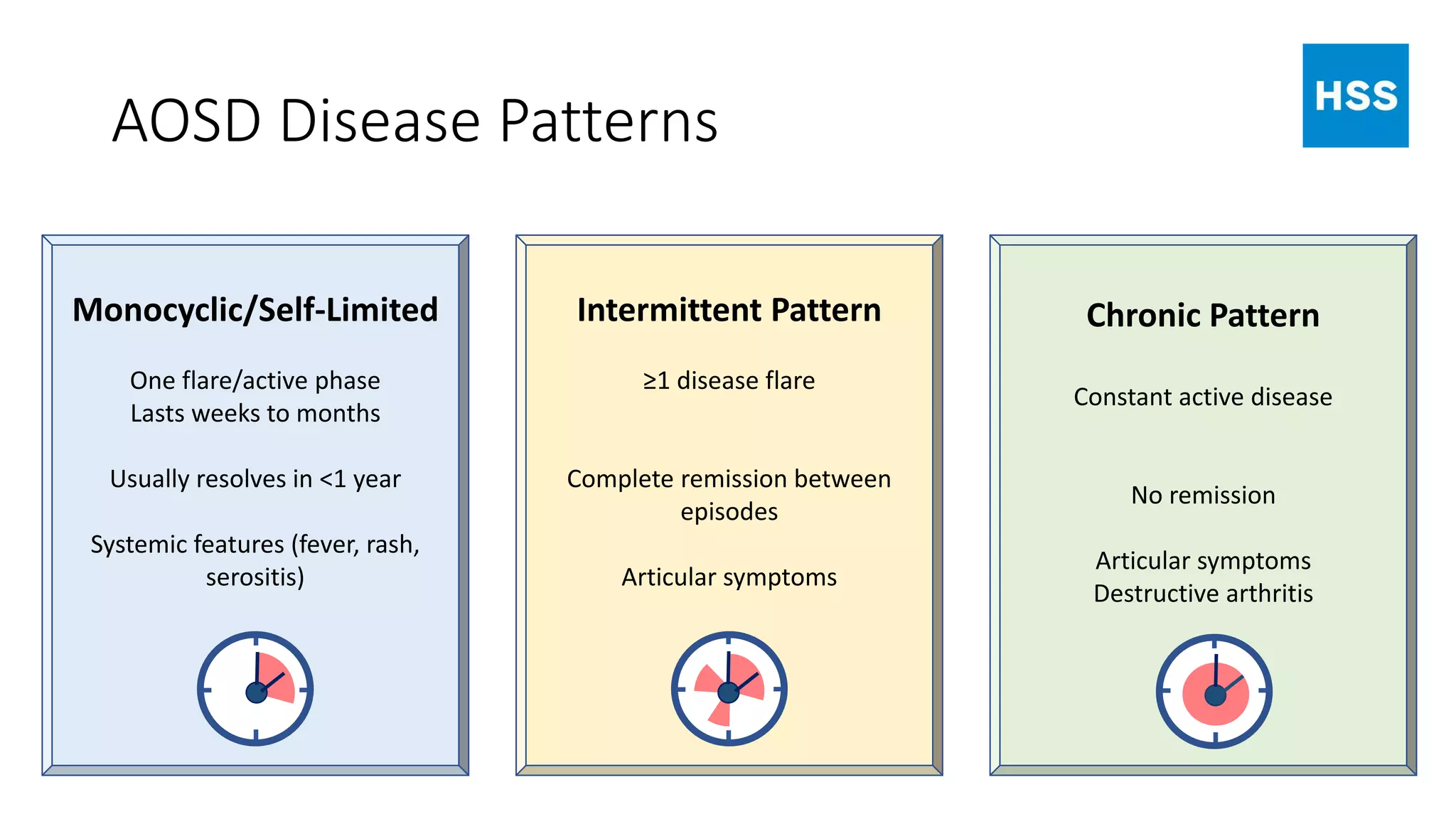 AOSD Disease Patterns

HSS

Monocyclic/Self-Limited

One flare/active phase
Lasts weeks to months

Usually resolves in <1 year

Systemic features (fever, rash, serositis)

Intermittent Pattern

≥1 disease flare

Complete remission between episodes

Articular symptoms

Chronic Pattern

Constant active disease

No remission

Articular symptoms
Destructive arthritis